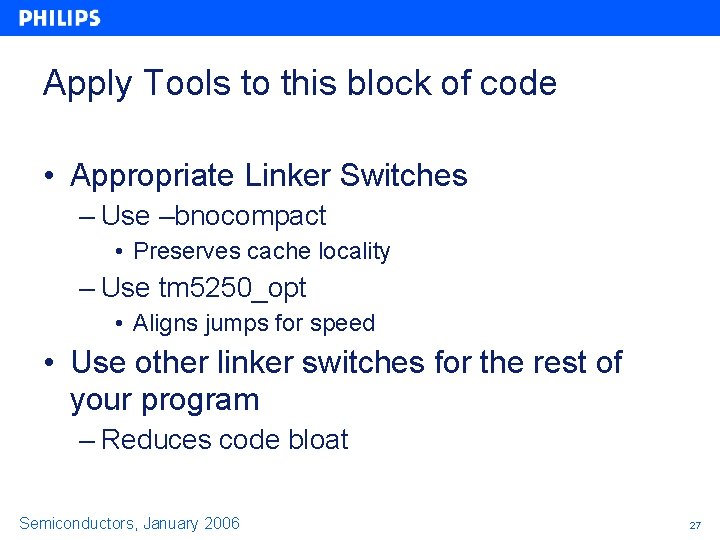 PHILIPS

Apply Tools to this block of code

• Appropriate Linker Switches
– Use –bnocompact
• Preserves cache locality
– Use tm5250_opt
• Aligns jumps for speed
• Use other linker switches for the rest of your program
– Reduces code bloat

Semiconductors, January 2006

27